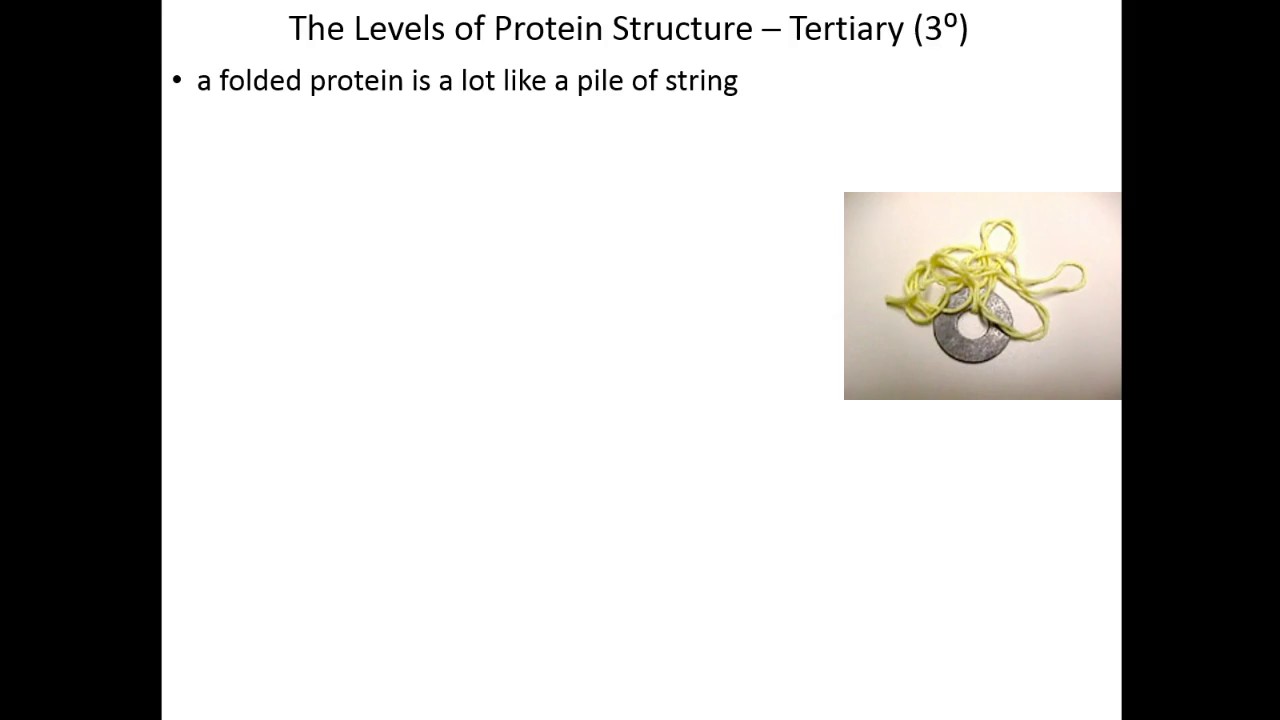 The Levels of Protein Structure – Tertiary ($3^o$)

• a folded protein is a lot like a pile of string